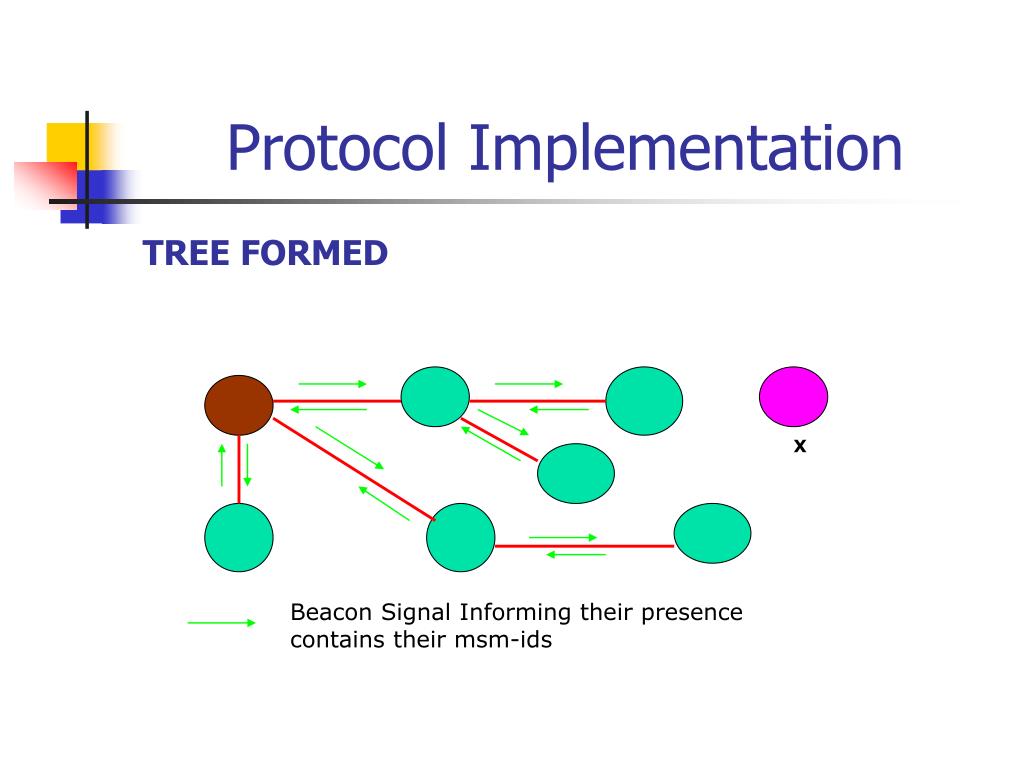 Protocol Implementation

TREE FORMED

x

Beacon Signal Informing their presence contains their msm-ids